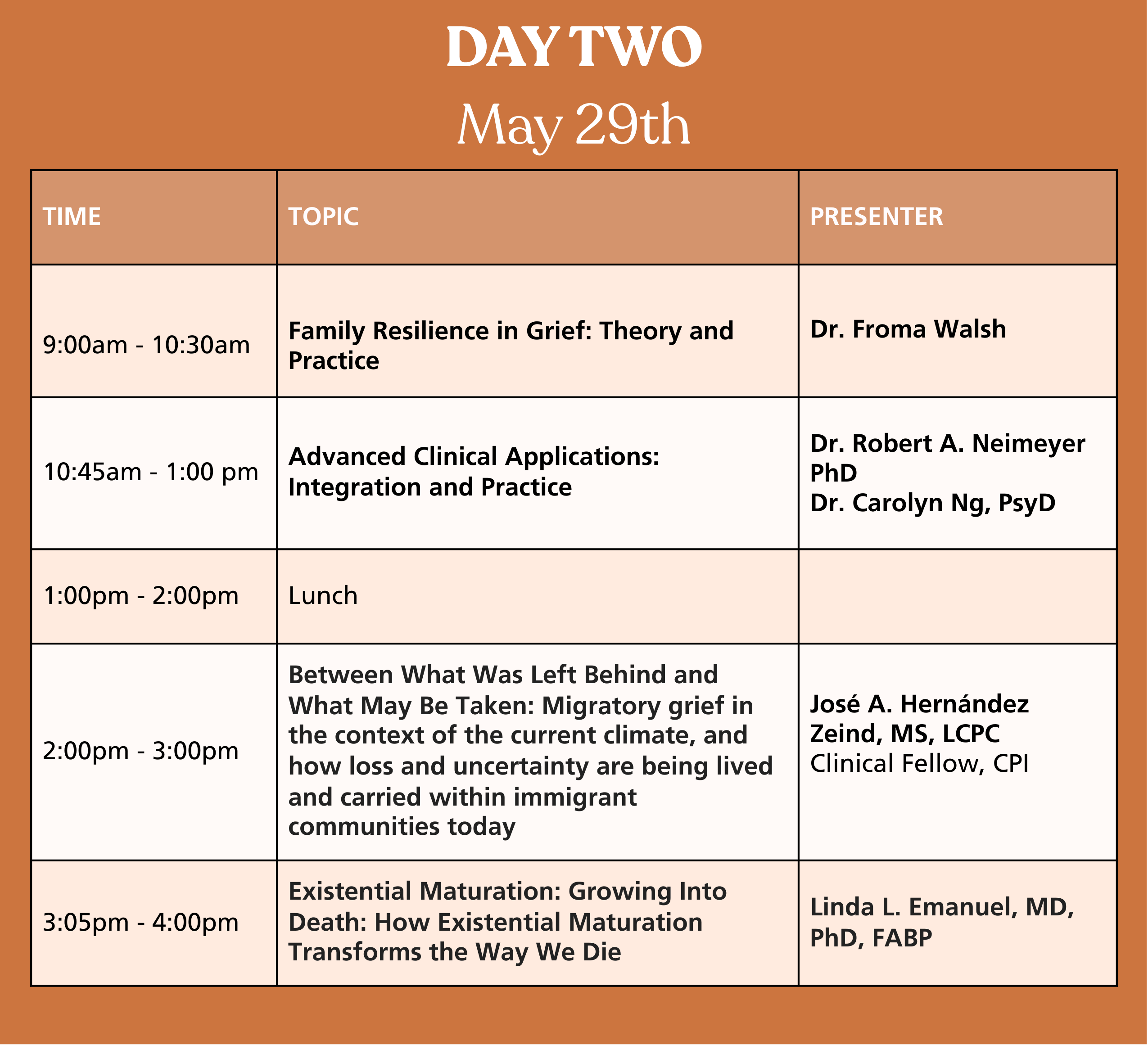 DAY TWO

May 29th

| TIME | TOPIC | PRESENTER |
|---|---|---|
| 9:00am - 10:30am | Family Resilience in Grief: Theory and Practice | Dr. Froma Walsh |
| 10:45am - 1:00 pm | Advanced Clinical Applications: Integration and Practice | Dr. Robert A. Neimeyer PhD Dr. Carolyn Ng, PsyD |
| 1:00pm - 2:00pm | Lunch | |
| 2:00pm - 3:00pm | Between What Was Left Behind and What May Be Taken: Migratory grief in the context of the current climate, and how loss and uncertainty are being lived and carried within immigrant communities today | José A. Hernández Zeind, MS, LCPC Clinical Fellow, CPI |
| 3:05pm - 4:00pm | Existential Maturation: Growing Into Death: How Existential Maturation Transforms the Way We Die | Linda L. Emanuel, MD, PhD, FABP |